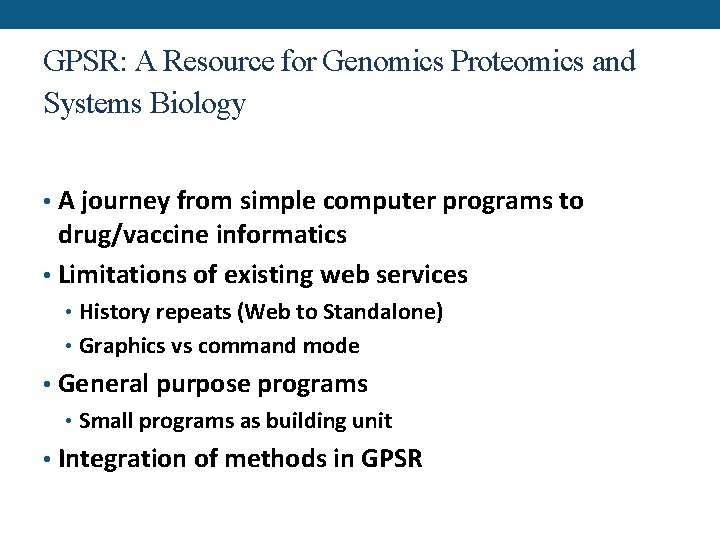 GPSR: A Resource for Genomics Proteomics and Systems Biology

• A journey from simple computer programs to drug/vaccine informatics
• Limitations of existing web services
  • History repeats (Web to Standalone)
  • Graphics vs command mode
• General purpose programs
  • Small programs as building unit
• Integration of methods in GPSR